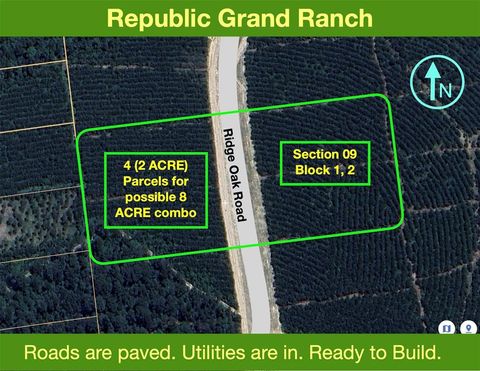 Republic Grand Ranch

N

4 (2 ACRE) Parcels for possible 8 ACRE combo

Ridge Oak Road

Section 09 Block 1, 2

Roads are paved. Utilities are in. Ready to Build.